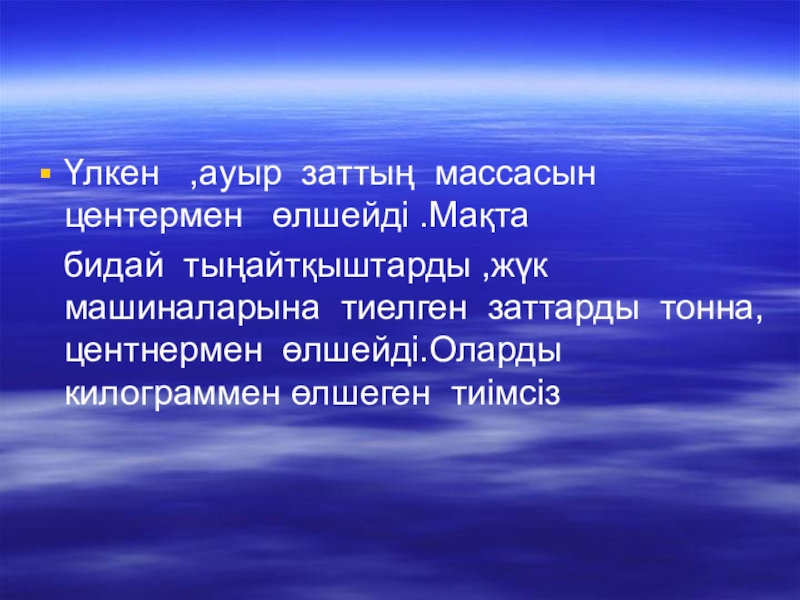 Үлкен ,ауыр заттың массасын центермен өлшейді .Мақта

бидай тыңайтқыштарды ,жүк машиналарына тиелген заттарды тонна, центнермен өлшейді.Оларды килограммен өлшеген тиімсіз